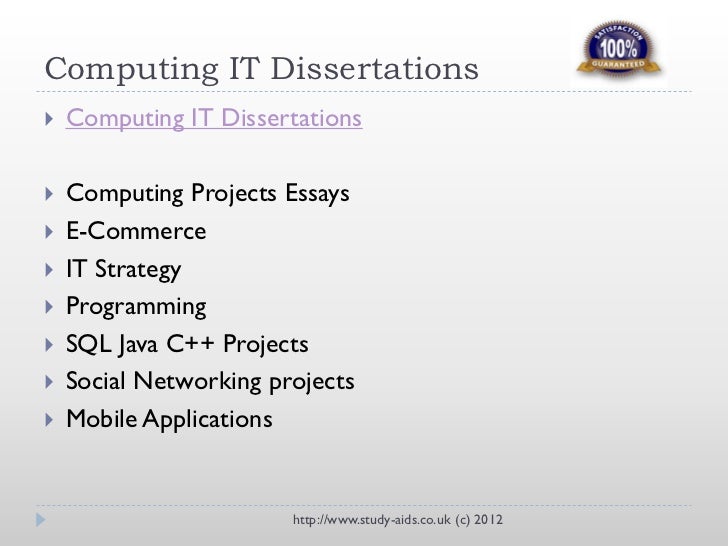 Computing IT Dissertations

SATISFACTION 100% GUARANTEED

Computing IT Dissertations

Computing Projects Essays

E-Commerce

IT Strategy

Programming

SQL Java C++ Projects

Social Networking projects

Mobile Applications

http://www.study-aids.co.uk (c) 2012